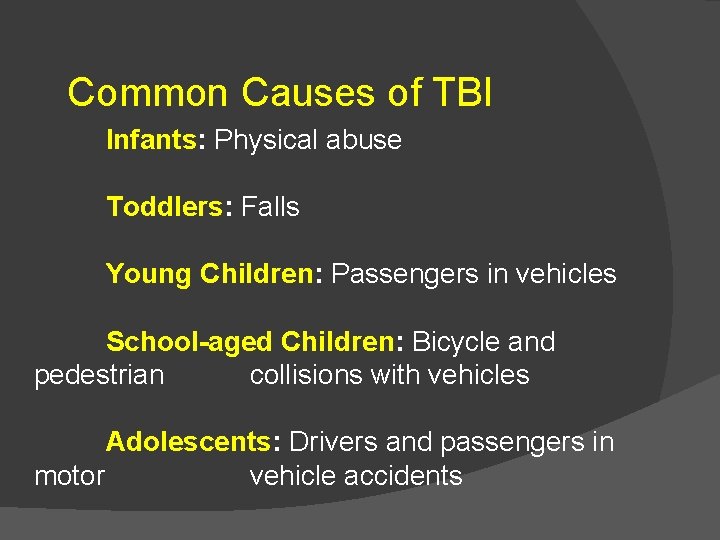 Common Causes of TBI

Infants: Physical abuse

Toddlers: Falls

Young Children: Passengers in vehicles

School-aged Children: Bicycle and pedestrian collisions with vehicles

Adolescents: Drivers and passengers in motor vehicle accidents